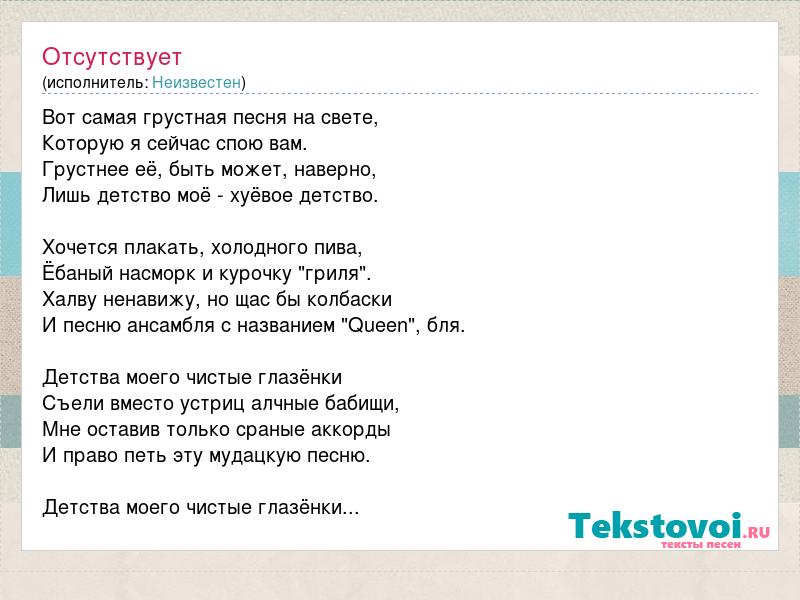 Отсутствует
(исполнитель: Неизвестен)

Вот самая грустная песня на свете,
Которую я сейчас спою вам.
Грустнее её, быть может, наверно,
Лишь детство моё - хуёвое детство.

Хочется плакать, холодного пива,
Ёбаный насморк и курочку "гриля".
Халву ненавижу, но щас бы колбаски
И песню ансамбля с названием "Queen", бля.

Детства моего чистые глазёнки
Съели вместо устриц алчные бабищи,
Мне оставив только сраные аккорды
И право петь эту мудацкую песню.

Детства моего чистые глазёнки...

Tekstovoi.RU
тексты песен